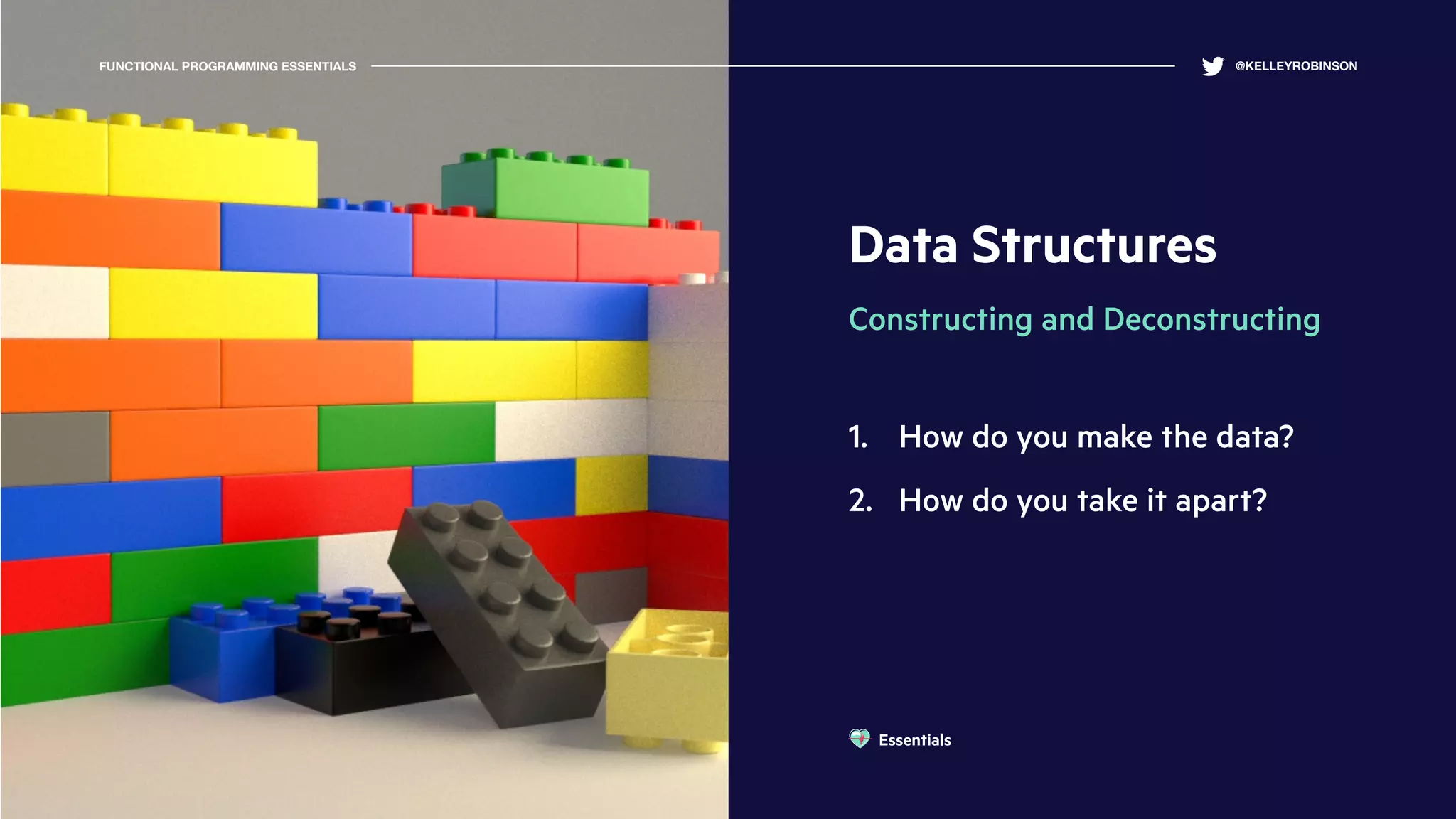 FUNCTIONAL PROGRAMMING ESSENTIALS

@KELLEYROBINSON

Data Structures

Constructing and Deconstructing

1. How do you make the data?

2. How do you take it apart?

Essentials